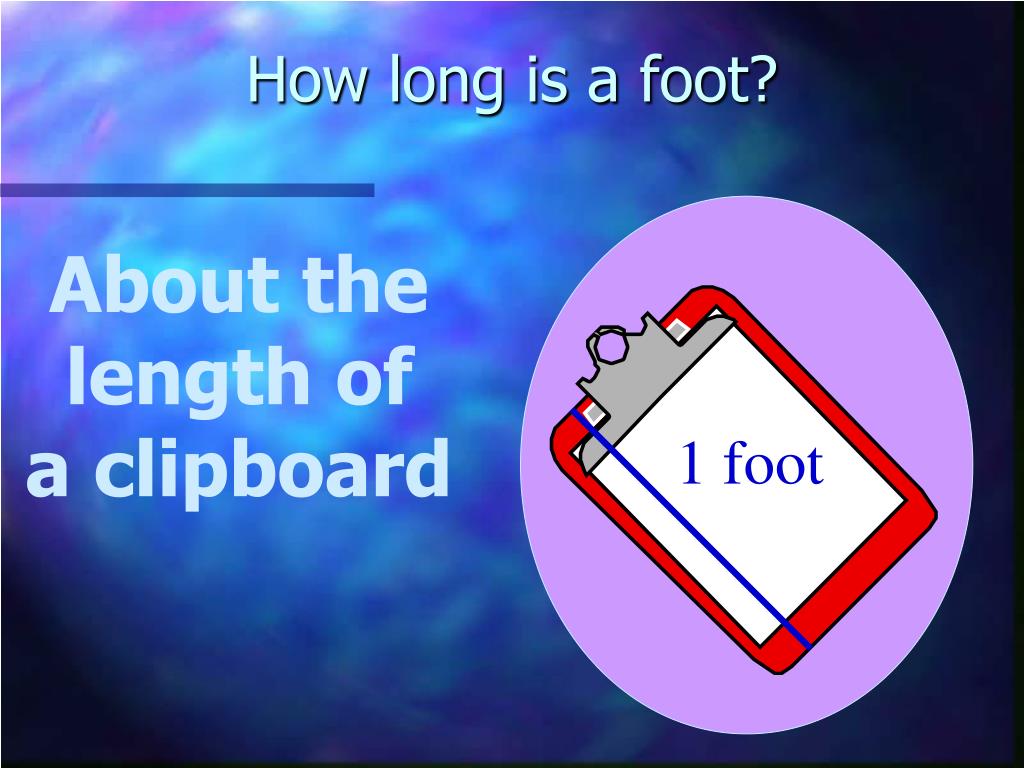 How long is a foot?

About the length of a clipboard

1 foot